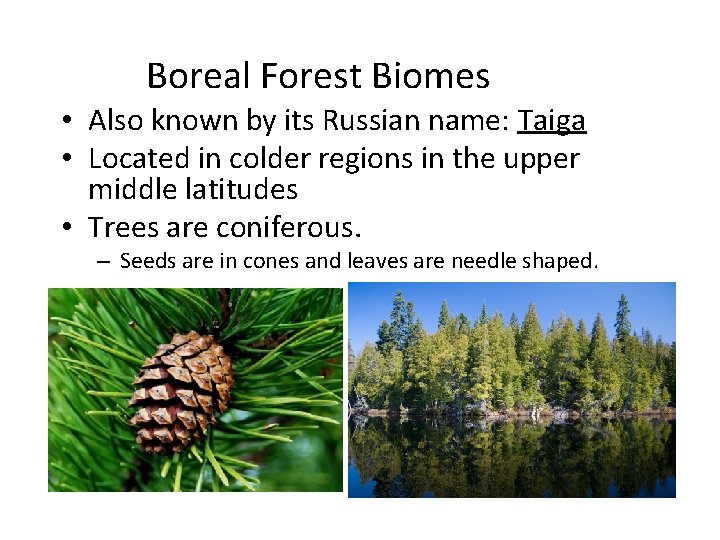 Boreal Forest Biomes

• Also known by its Russian name: Taiga
• Located in colder regions in the upper middle latitudes
• Trees are coniferous.
– Seeds are in cones and leaves are needle shaped.